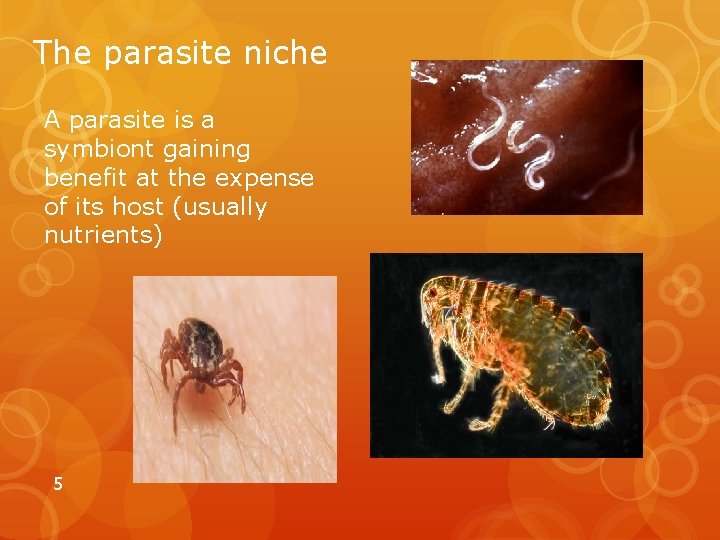 The parasite niche

A parasite is a symbiont gaining benefit at the expense of its host (usually nutrients)

5